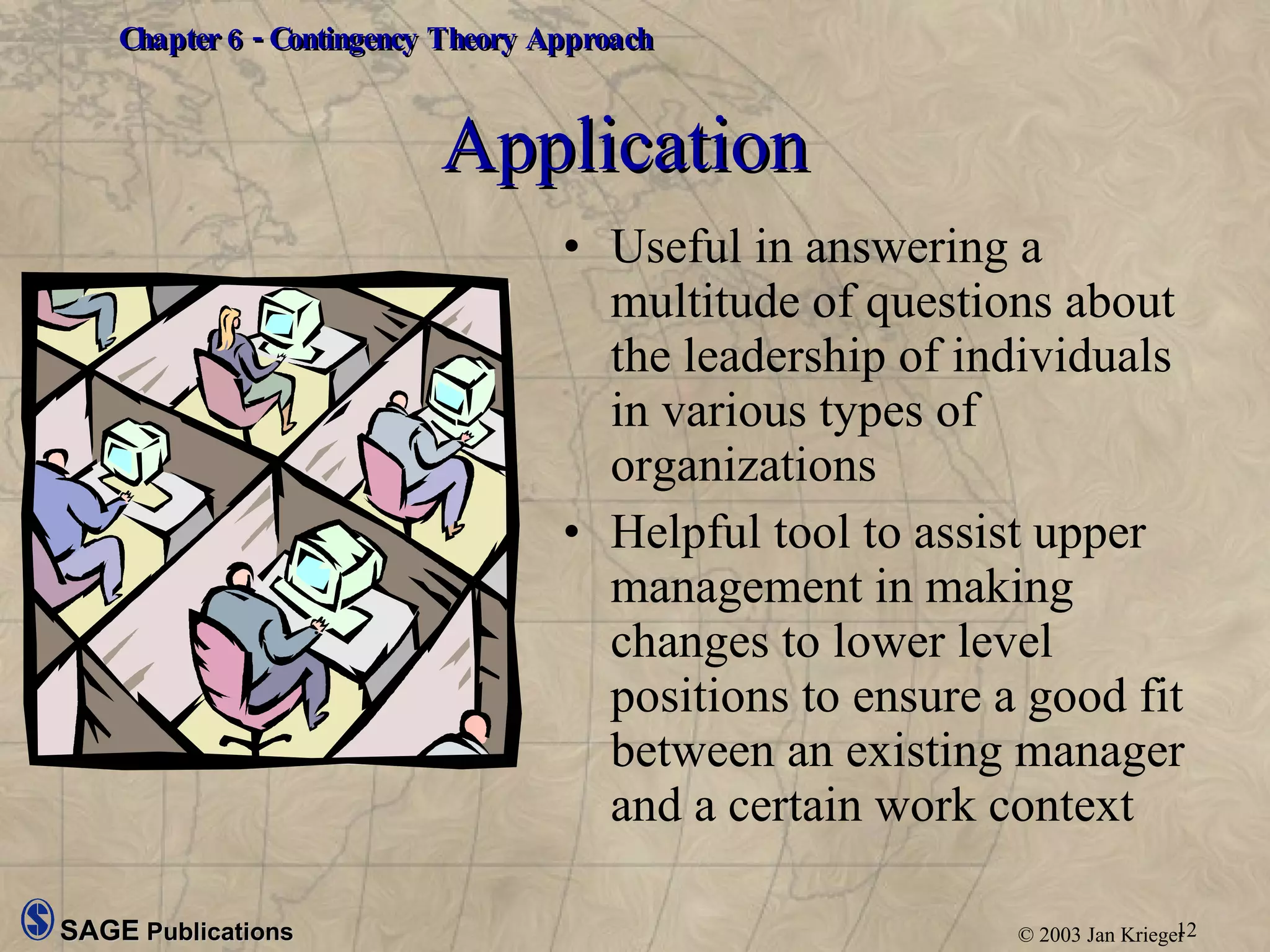 Chapter 6 - Contingency Theory Approach

Application

• Useful in answering a multitude of questions about the leadership of individuals in various types of organizations
• Helpful tool to assist upper management in making changes to lower level positions to ensure a good fit between an existing manager and a certain work context

SAGE Publications

© 2003 Jan Krieger

12